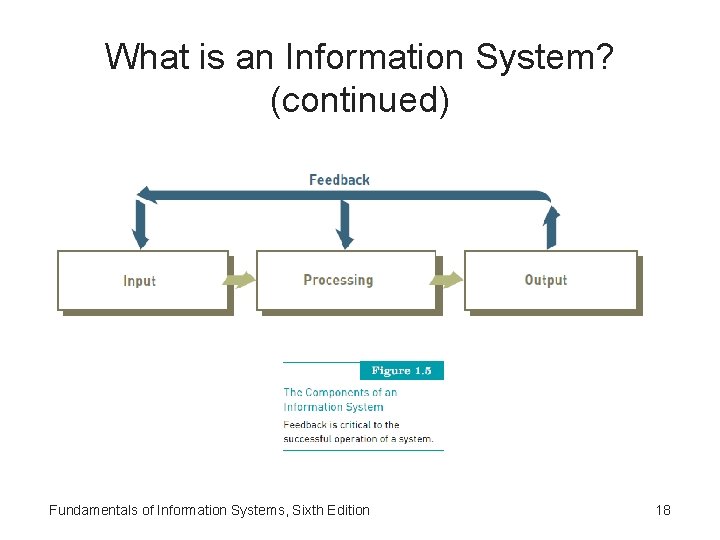 What is an Information System? (continued)

Feedback

Input

Processing

Output

Figure 1.5

The Components of an Information System

Feedback is critical to the successful operation of a system.

Fundamentals of Information Systems, Sixth Edition

18